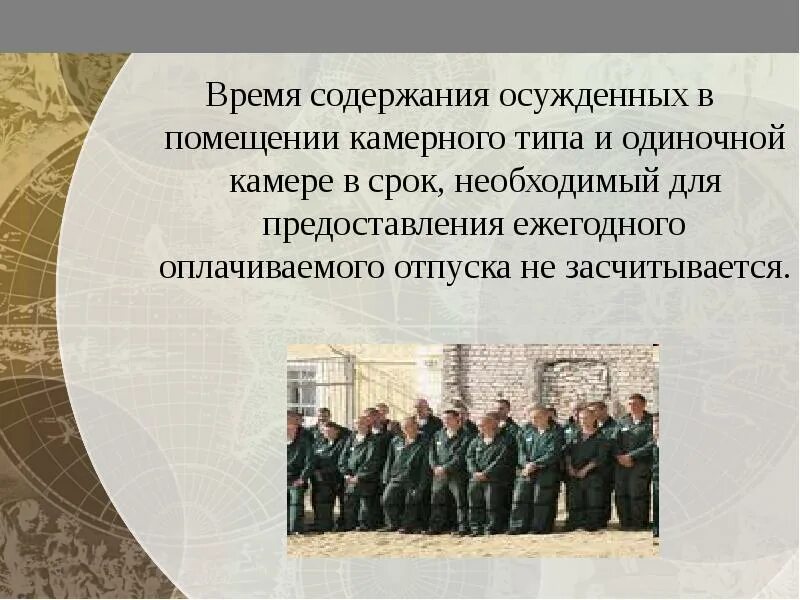 Время содержания осужденных в помещении камерного типа и одиночной камере в срок, необходимый для предоставления ежегодного оплачиваемого отпуска не засчитывается.